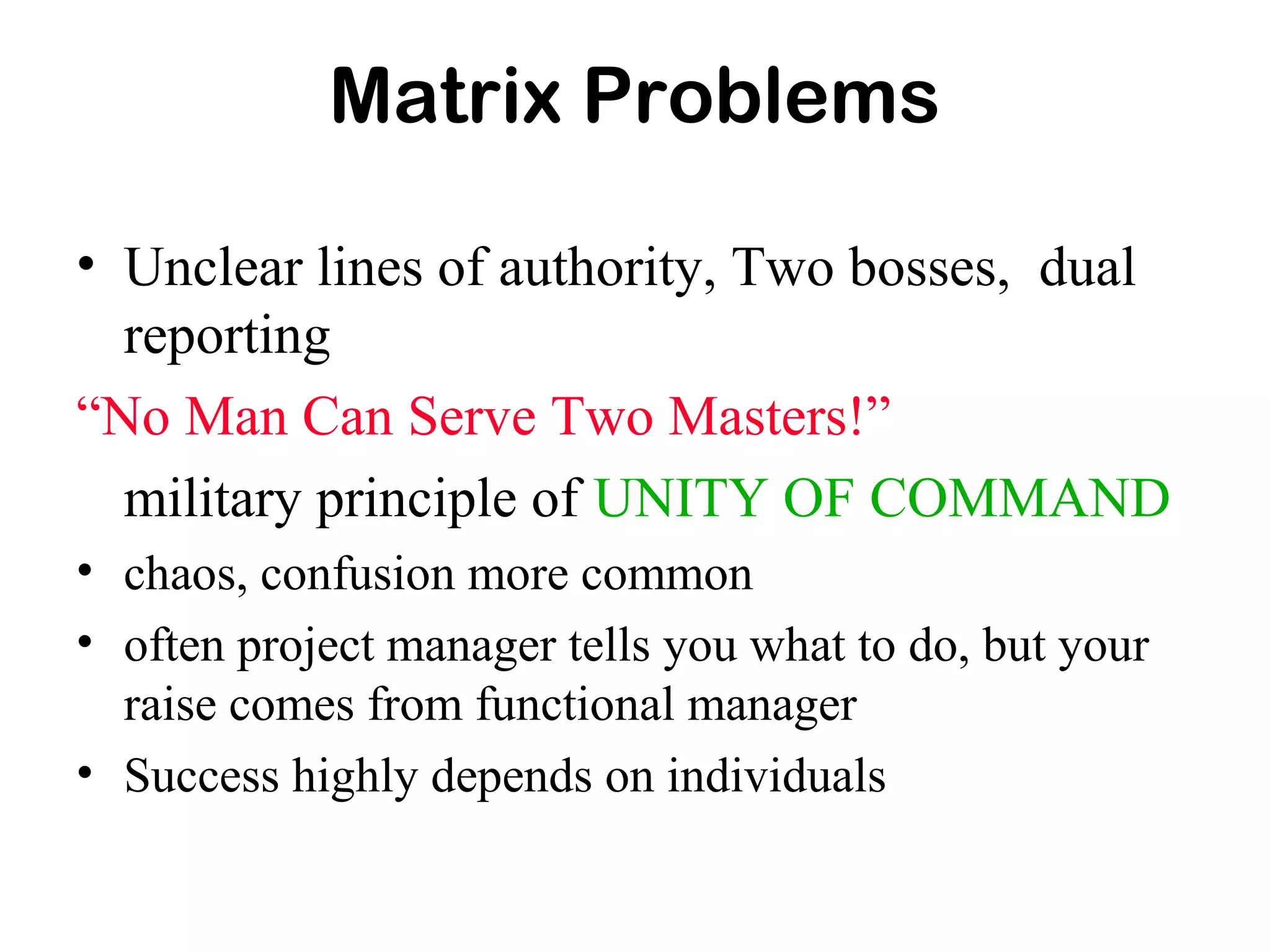 Matrix Problems

• Unclear lines of authority, Two bosses, dual reporting

“No Man Can Serve Two Masters!”

military principle of UNITY OF COMMAND

• chaos, confusion more common

• often project manager tells you what to do, but your raise comes from functional manager

• Success highly depends on individuals